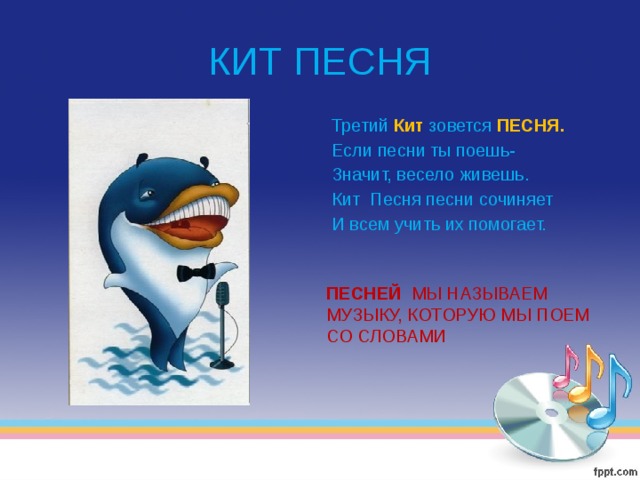 КИТ ПЕСНЯ

Третий Кит зовется ПЕСНЯ.
Если песни ты поешь-
Значит, весело живешь.
Кит Песня песни сочиняет
И всем учить их помогает.

ПЕСНЕЙ МЫ НАЗЫВАЕМ МУЗЫКУ, КОТОРУЮ МЫ ПОЕМ СО СЛОВАМИ

fppt.com